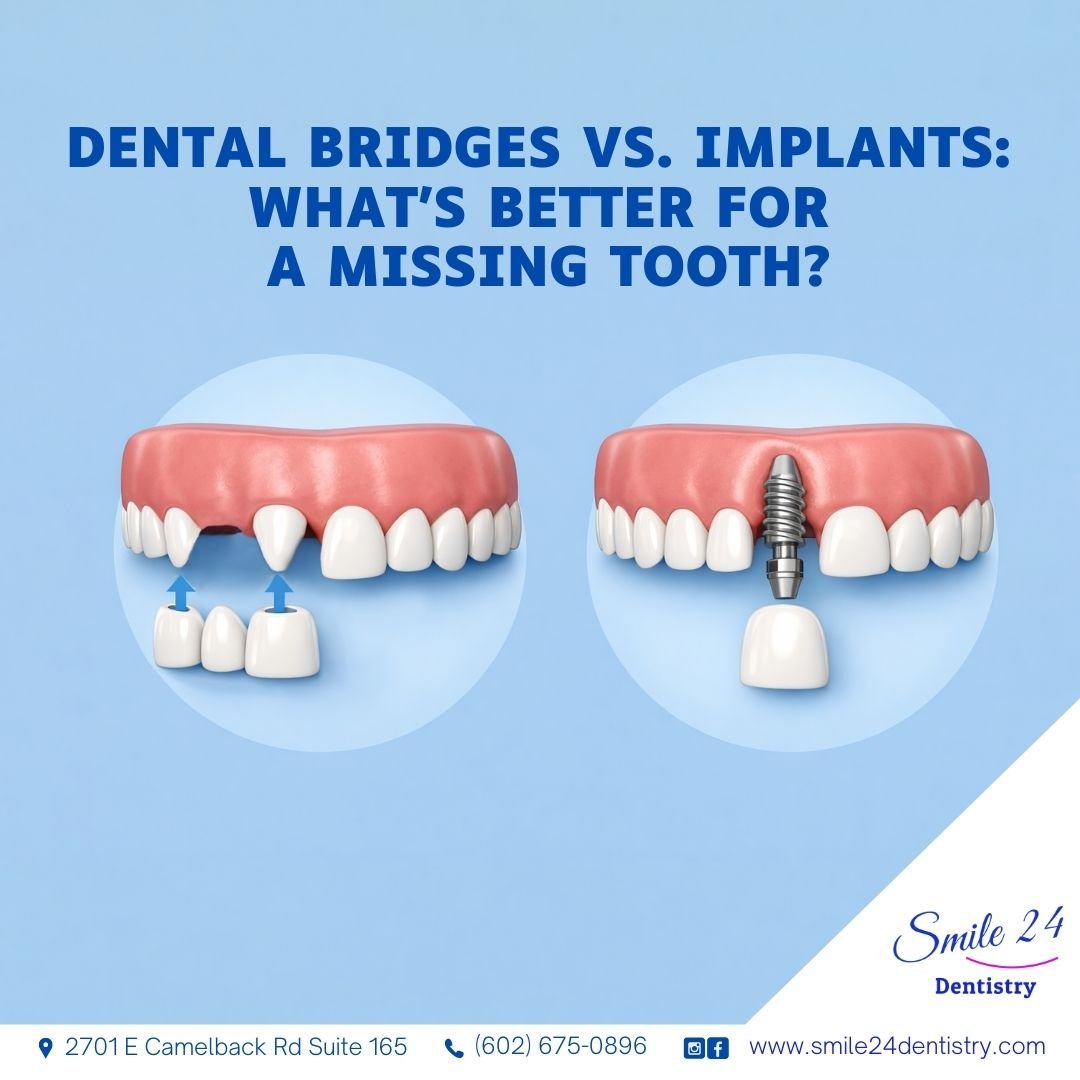 DENTAL BRIDGES VS. IMPLANTS: WHAT'S BETTER FOR A MISSING TOOTH?

Smile 24
Dentistry

2701 E Camelback Rd Suite 165 (602) 675-0896 www.smile24dentistry.com